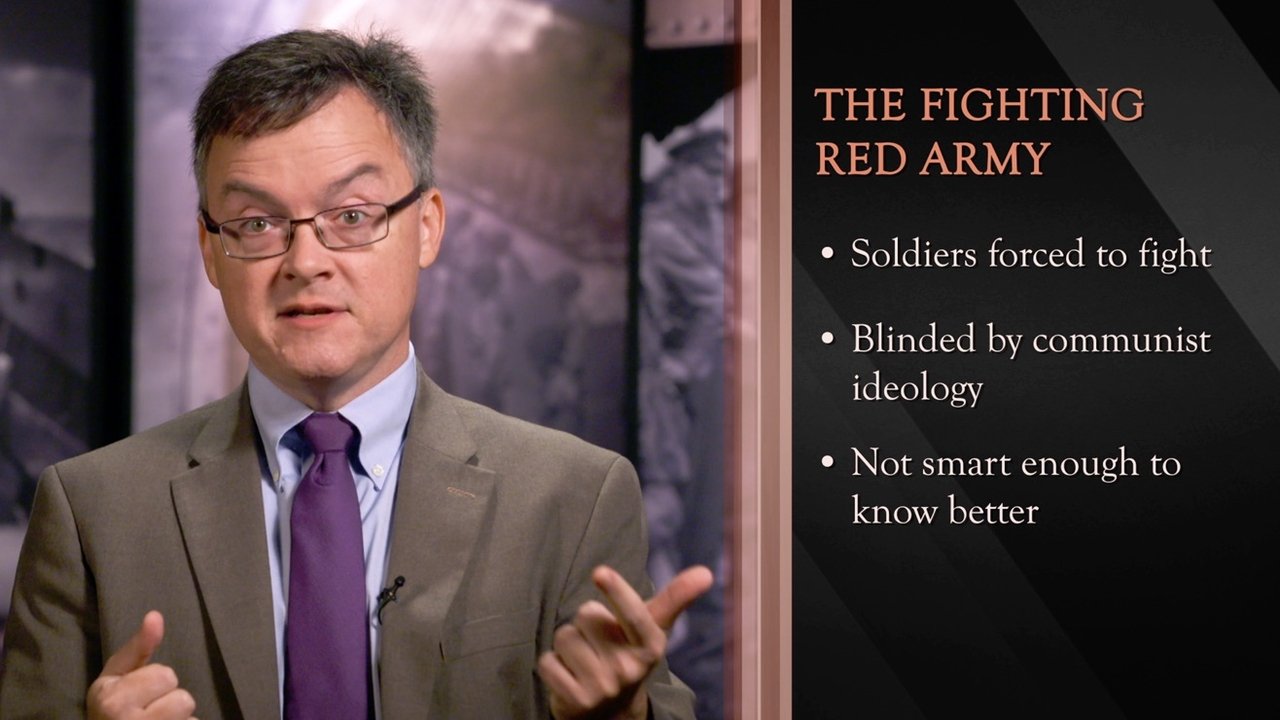 THE FIGHTING RED ARMY

• Soldiers forced to fight

• Blinded by communist ideology

• Not smart enough to know better